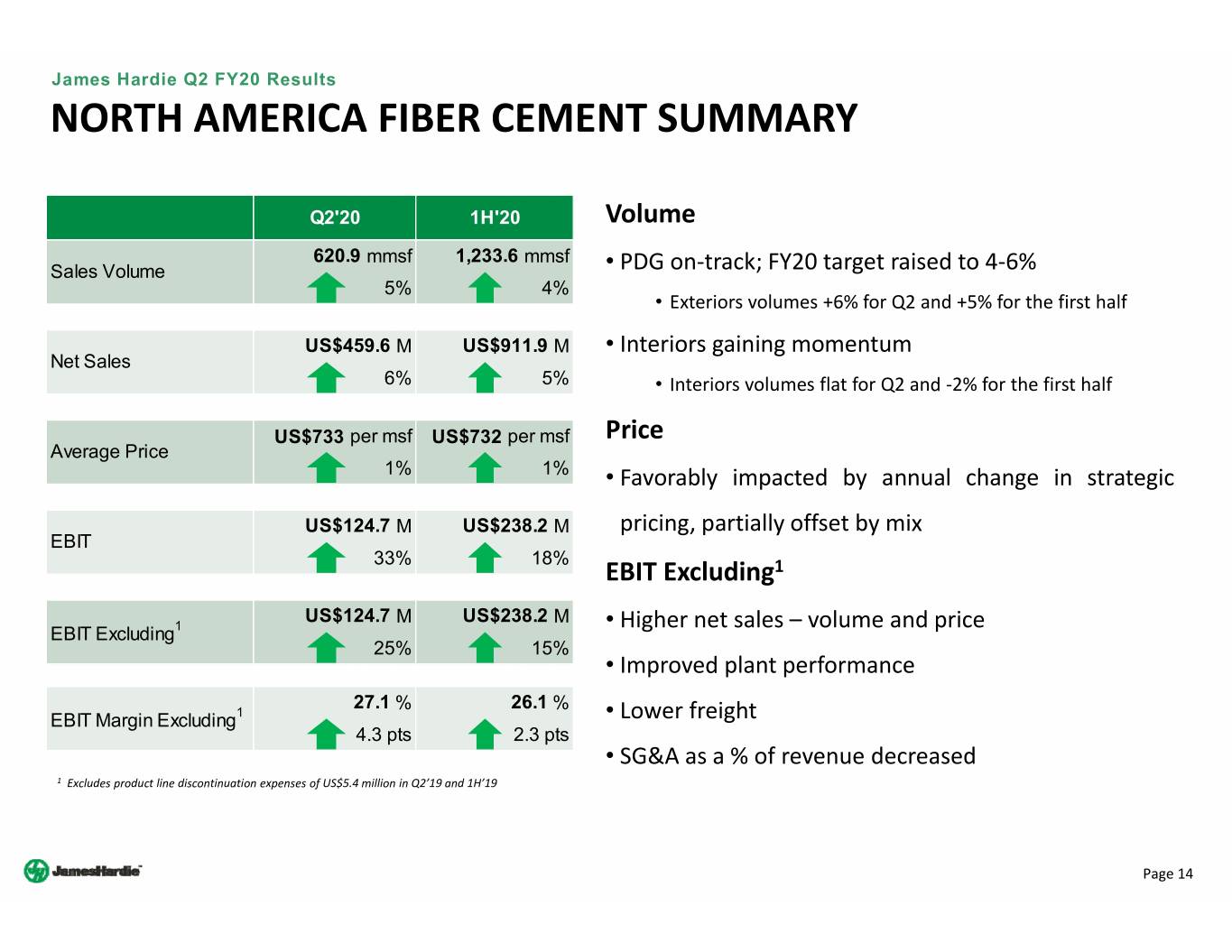 James Hardie Q2 FY20 Results

NORTH AMERICA FIBER CEMENT SUMMARY

| | Q2'20 | 1H'20 |
|---|---|---|
| Sales Volume | 620.9 mmsf 5% | 1,233.6 mmsf 4% |
| Net Sales | US$459.6 M 6% | US$911.9 M 5% |
| Average Price | US$733 per msf 1% | US$732 per msf 1% |
| EBIT | US$124.7 M 33% | US$238.2 M 18% |
| EBIT Excluding$^1$ | US$124.7 M 25% | US$238.2 M 15% |
| EBIT Margin Excluding$^1$ | 27.1 % 4.3 pts | 26.1 % 2.3 pts |

$^1$ Excludes product line discontinuation expenses of US$5.4 million in Q2'19 and 1H'19

Volume

• PDG on-track; FY20 target raised to 4-6%

• Exteriors volumes +6% for Q2 and +5% for the first half

• Interiors gaining momentum

• Interiors volumes flat for Q2 and -2% for the first half

Price

• Favorably impacted by annual change in strategic pricing, partially offset by mix

EBIT Excluding$^1$

• Higher net sales – volume and price

• Improved plant performance

• Lower freight

• SG&A as a % of revenue decreased

JamesHardie

Page 14